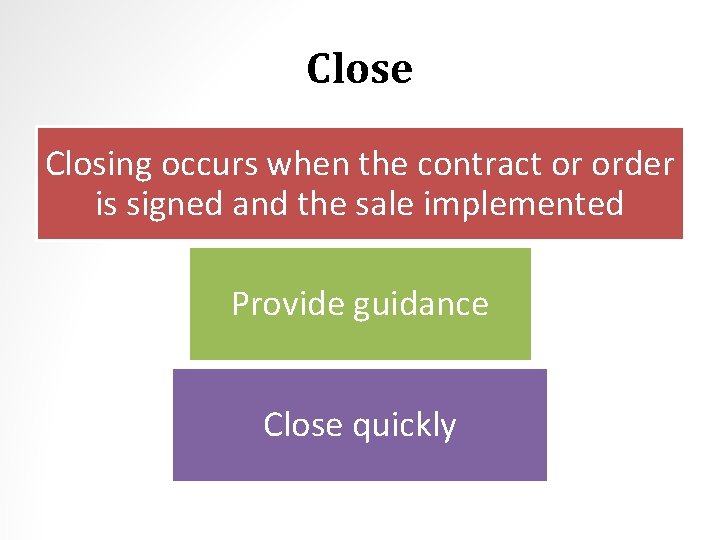 Close

Closing occurs when the contract or order is signed and the sale implemented

Provide guidance

Close quickly